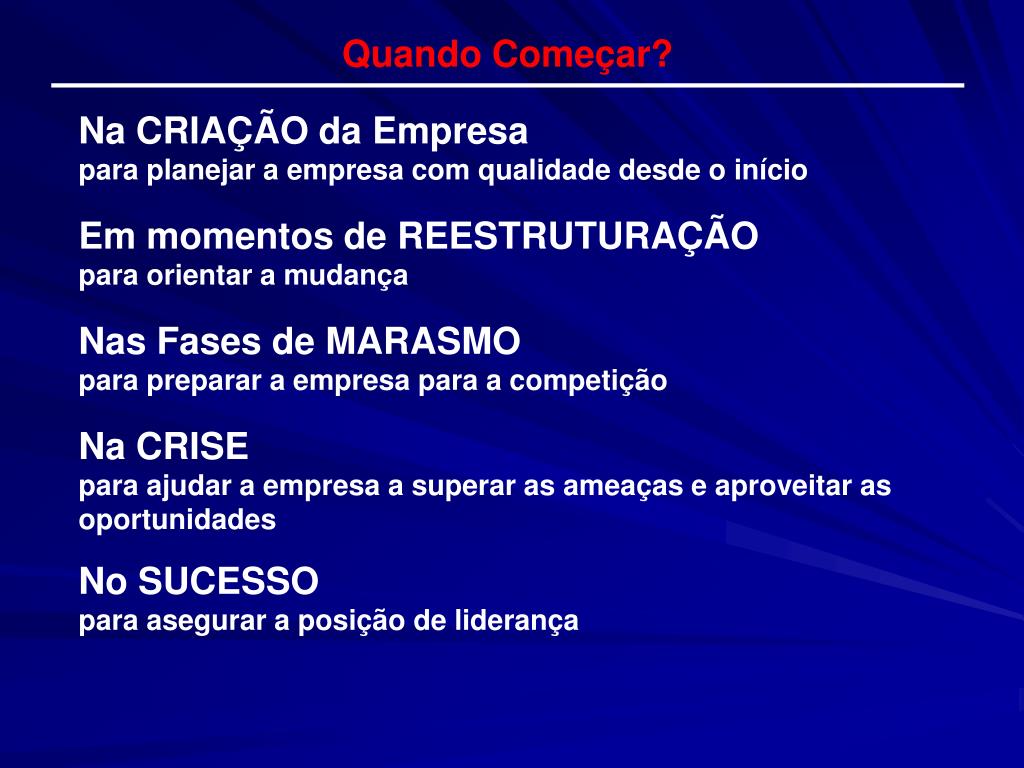 Quando Começar?

Na CRIAÇÃO da Empresa
para planejar a empresa com qualidade desde o início

Em momentos de REESTRUTURAÇÃO
para orientar a mudança

Nas Fases de MARASMO
para preparar a empresa para a competição

Na CRISE
para ajudar a empresa a superar as ameaças e aproveitar as oportunidades

No SUCESSO
para asegurar a posição de liderança